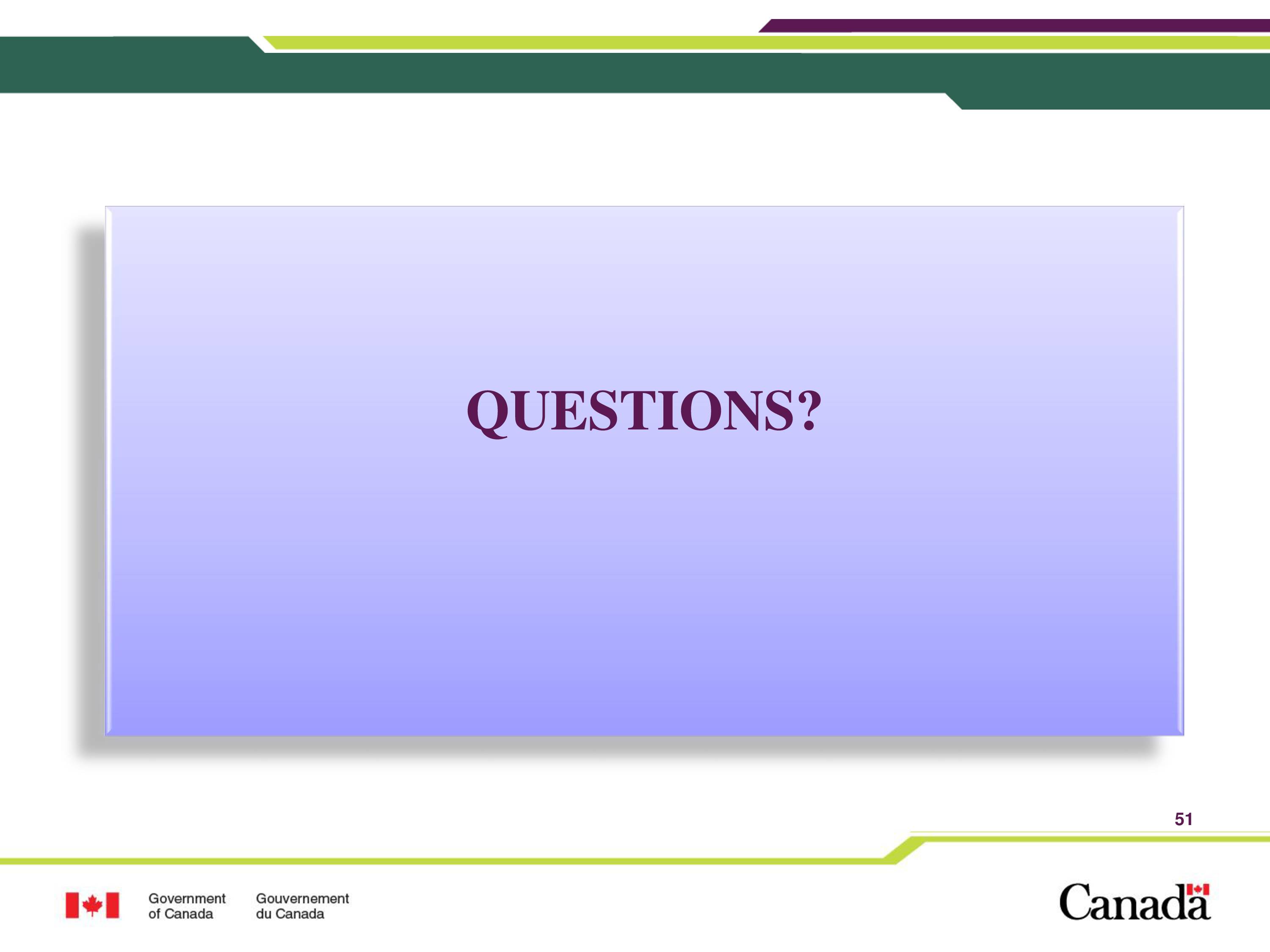 QUESTIONS?

51

Government of Canada

Gouvernement du Canada

Canada